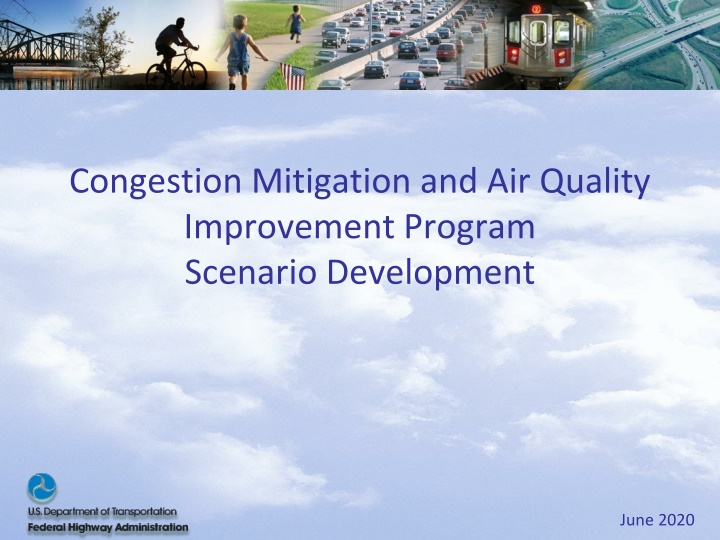 Congestion Mitigation and Air Quality Improvement Program Scenario Development

U.S. Department of Transportation
Federal Highway Administration

June 2020